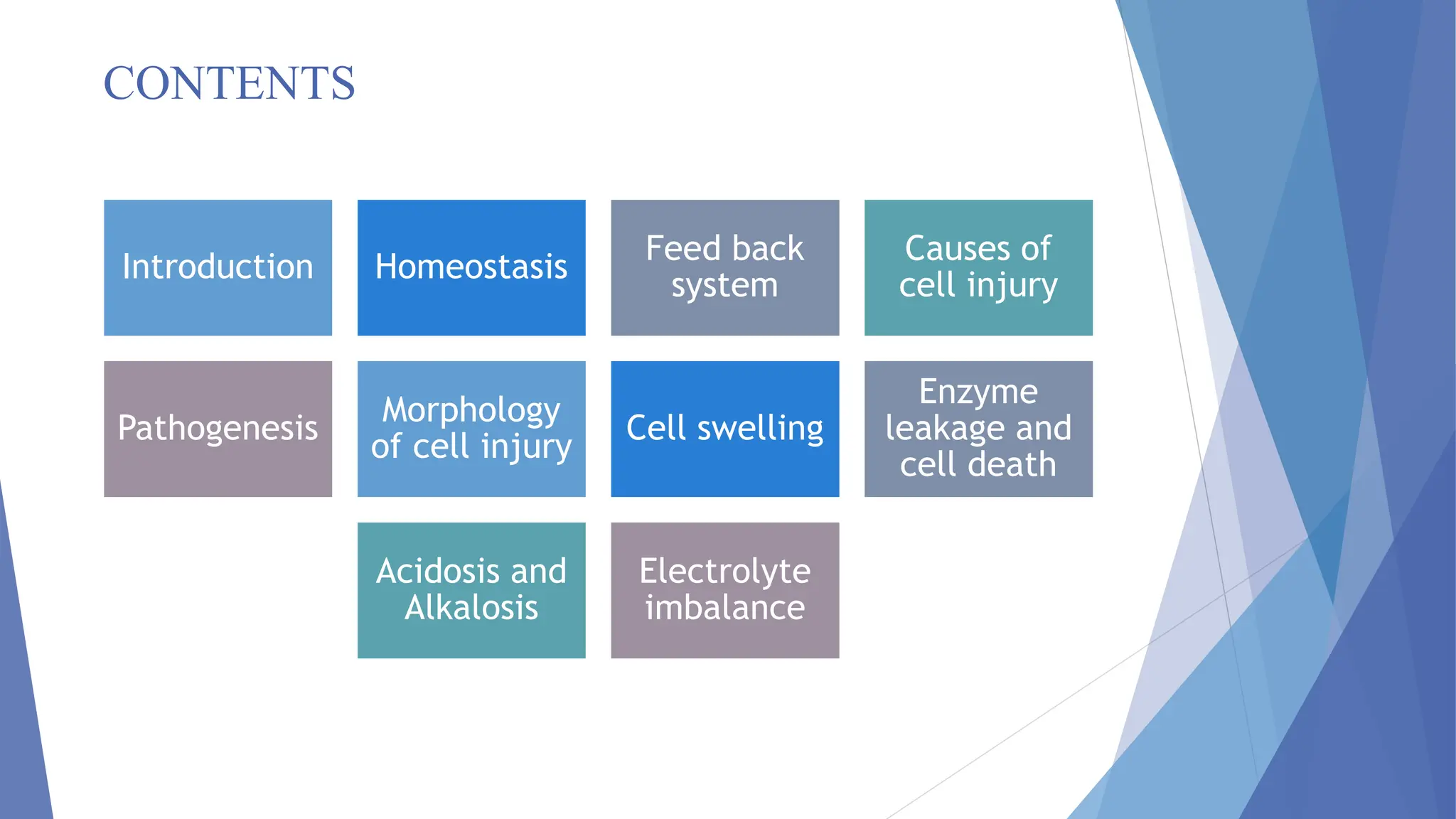 CONTENTS

Introduction

Homeostasis

Feed back system

Causes of cell injury

Pathogenesis

Morphology of cell injury

Cell swelling

Enzyme leakage and cell death

Acidosis and Alkalosis

Electrolyte imbalance